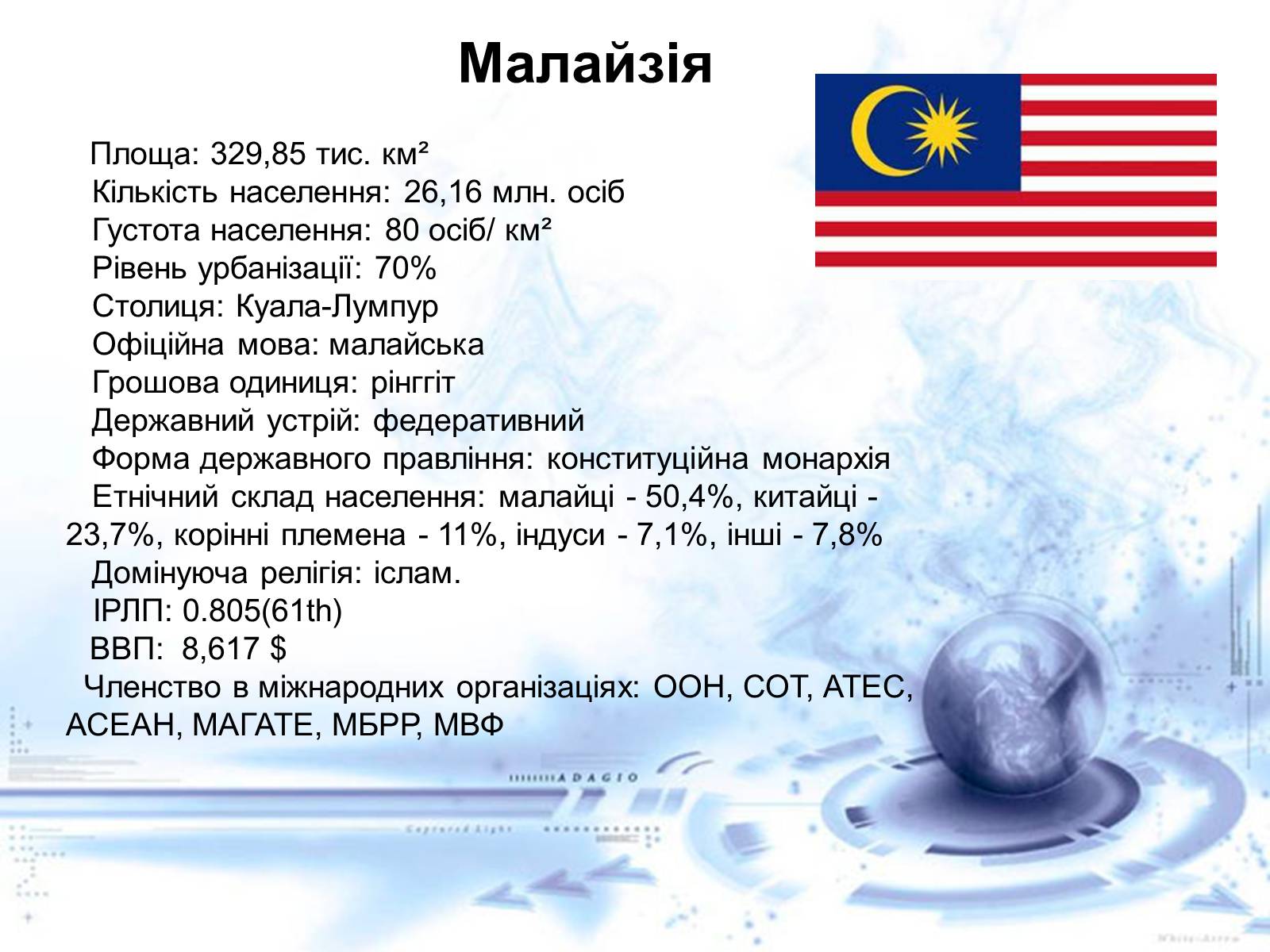 Малайзія

Площа: 329,85 тис. км²
Кількість населення: 26,16 млн. осіб
Густота населення: 80 осіб/ км²
Рівень урбанізації: 70%
Столиця: Куала-Лумпур
Офіційна мова: малайська
Грошова одиниця: рінггіт
Державний устрій: федеративний
Форма державного правління: конституційна монархія
Етнічний склад населення: малайці - 50,4%, китайці - 23,7%, корінні племена - 11%, індуси - 7,1%, інші - 7,8%
Домінуюча релігія: іслам.
ІРЛП: 0.805(61th)
ВВП: 8,617 $
Членство в міжнародних організаціях: ООН, СОТ, АТЕС, АСЕАН, МАГАТЕ, МБРР, МВФ

ADAGIO
Captured Light